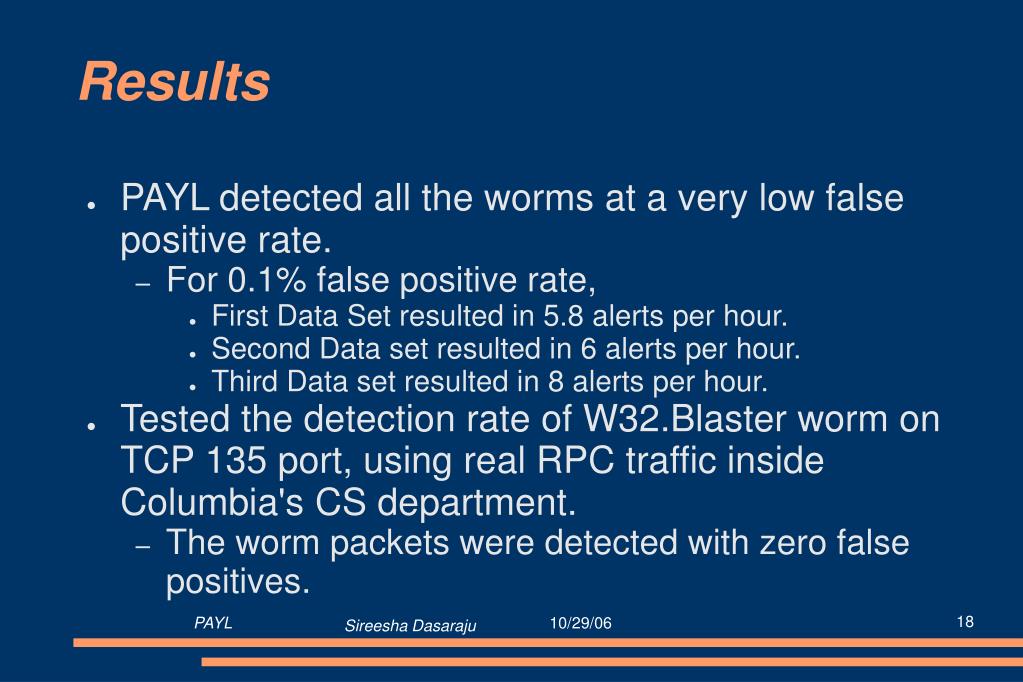 Results

● PAYL detected all the worms at a very low false positive rate.
  – For 0.1% false positive rate,
    ● First Data Set resulted in 5.8 alerts per hour.
    ● Second Data set resulted in 6 alerts per hour.
    ● Third Data set resulted in 8 alerts per hour.
● Tested the detection rate of W32.Blaster worm on TCP 135 port, using real RPC traffic inside Columbia's CS department.
  – The worm packets were detected with zero false positives.

PAYL
Sireesha Dasaraju
10/29/06
18